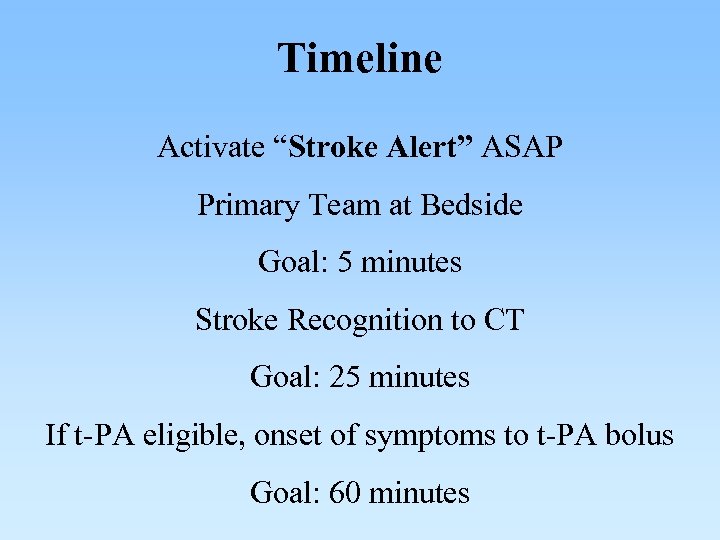 Timeline

Activate “Stroke Alert” ASAP

Primary Team at Bedside

Goal: 5 minutes

Stroke Recognition to CT

Goal: 25 minutes

If t-PA eligible, onset of symptoms to t-PA bolus

Goal: 60 minutes